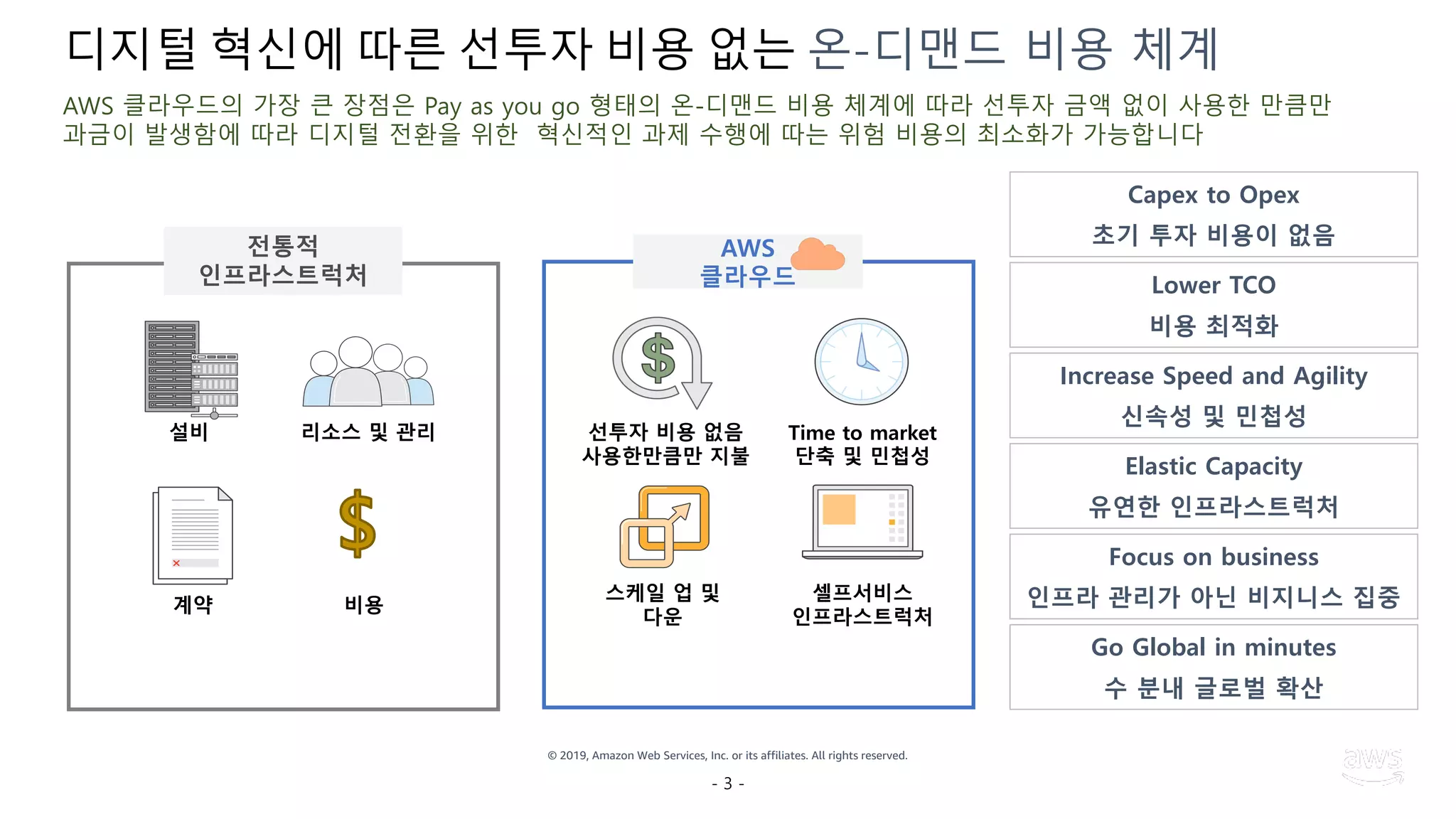 디지털 혁신에 따른 선투자 비용 없는 온-디맨드 비용 체계

AWS 클라우드의 가장 큰 장점은 Pay as you go 형태의 온-디맨드 비용 체계에 따라 선투자 금액 없이 사용한 만큼만 과금이 발생함에 따라 디지털 전환을 위한 혁신적인 과제 수행에 따는 위험 비용의 최소화가 가능합니다

전통적 인프라스트럭처

설비

리소스 및 관리

계약

비용

AWS 클라우드

선투자 비용 없음 사용한만큼만 지불

Time to market 단축 및 민첩성

스케일 업 및 다운

셀프서비스 인프라스트럭처

Capex to Opex
초기 투자 비용이 없음

Lower TCO
비용 최적화

Increase Speed and Agility
신속성 및 민첩성

Elastic Capacity
유연한 인프라스트럭처

Focus on business
인프라 관리가 아닌 비지니스 집중

Go Global in minutes
수 분내 글로벌 확산

© 2019, Amazon Web Services, Inc. or its affiliates. All rights reserved.

- 3 -

aws